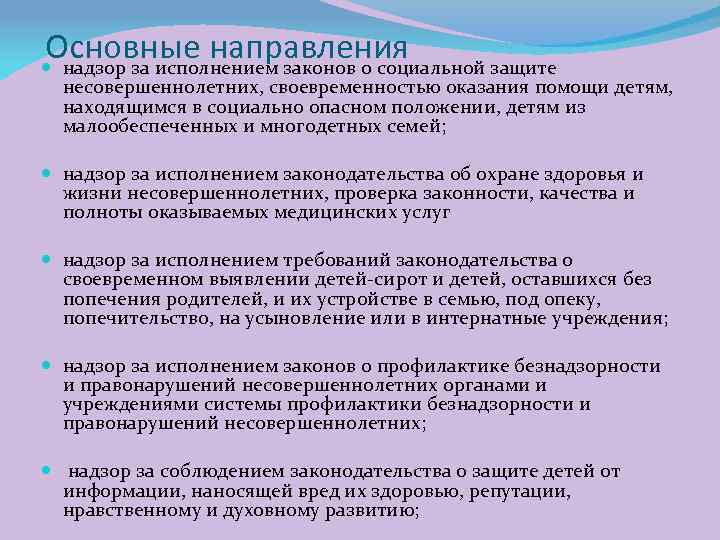 Основные направления

надзор за исполнением законов о социальной защите несовершеннолетних, своевременностью оказания помощи детям, находящимся в социально опасном положении, детям из малообеспеченных и многодетных семей;

надзор за исполнением законодательства об охране здоровья и жизни несовершеннолетних, проверка законности, качества и полноты оказываемых медицинских услуг

надзор за исполнением требований законодательства о своевременном выявлении детей-сирот и детей, оставшихся без попечения родителей, и их устройстве в семью, под опеку, попечительство, на усыновление или в интернатные учреждения;

надзор за исполнением законов о профилактике безнадзорности и правонарушений несовершеннолетних органами и учреждениями системы профилактики безнадзорности и правонарушений несовершеннолетних;

надзор за соблюдением законодательства о защите детей от информации, наносящей вред их здоровью, репутации, нравственному и духовному развитию;